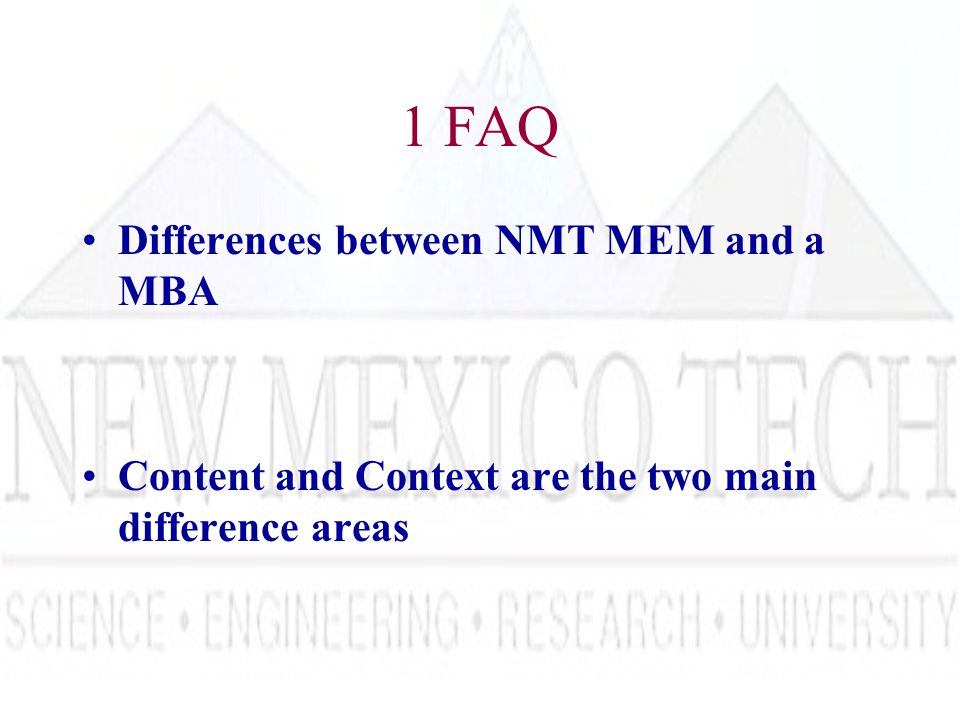 1 FAQ

• Differences between NMT MEM and a MBA

• Content and Context are the two main difference areas

NEW MEXICO TECH
SCIENCE • ENGINEERING • RESEARCH • UNIVERSITY